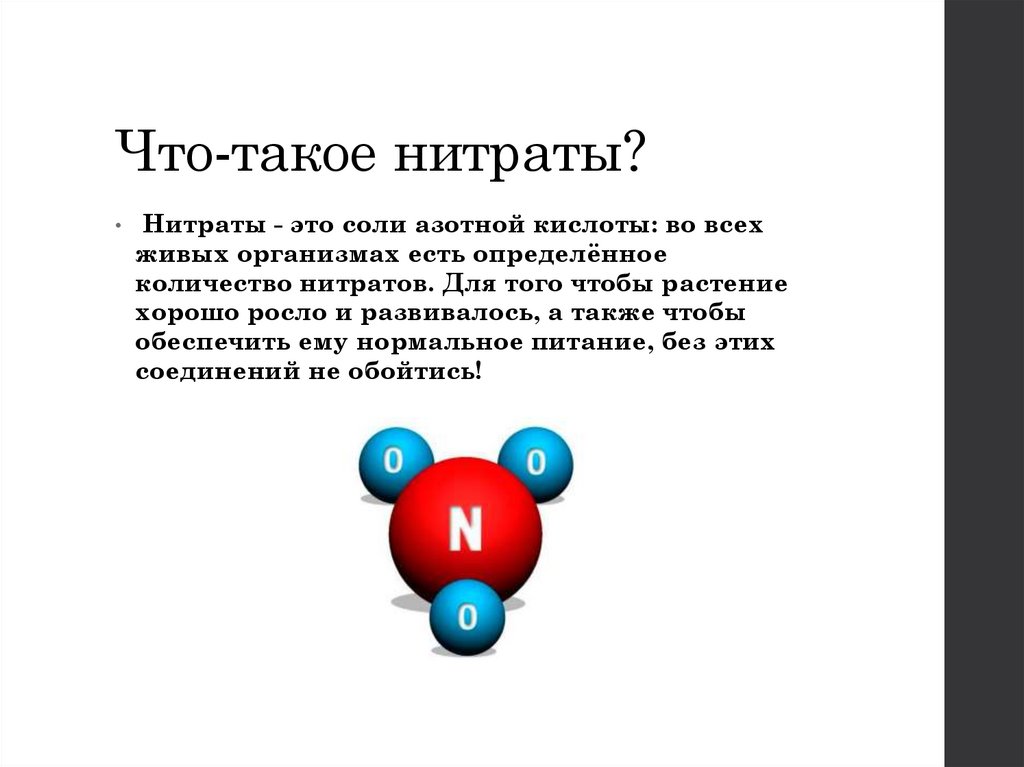 Что-такое нитраты?

• Нитраты - это соли азотной кислоты: во всех живых организмах есть определённое количество нитратов. Для того чтобы растение хорошо росло и развивалось, а также чтобы обеспечить ему нормальное питание, без этих соединений не обойтись!

O
O
N
O